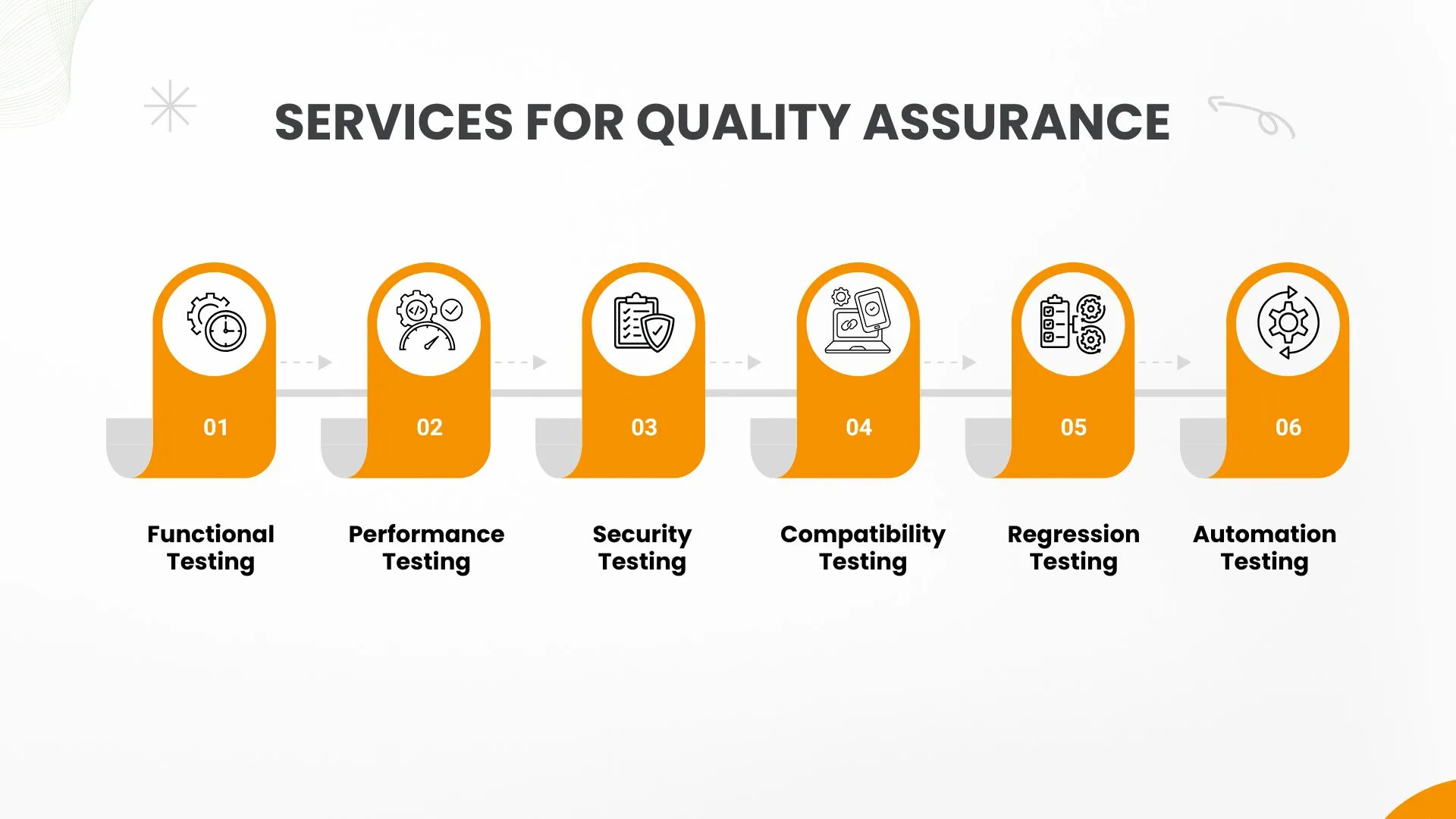 SERVICES FOR QUALITY ASSURANCE

01

Functional Testing

02

Performance Testing

03

Security Testing

04

Compatibility Testing

05

Regression Testing

06

Automation Testing